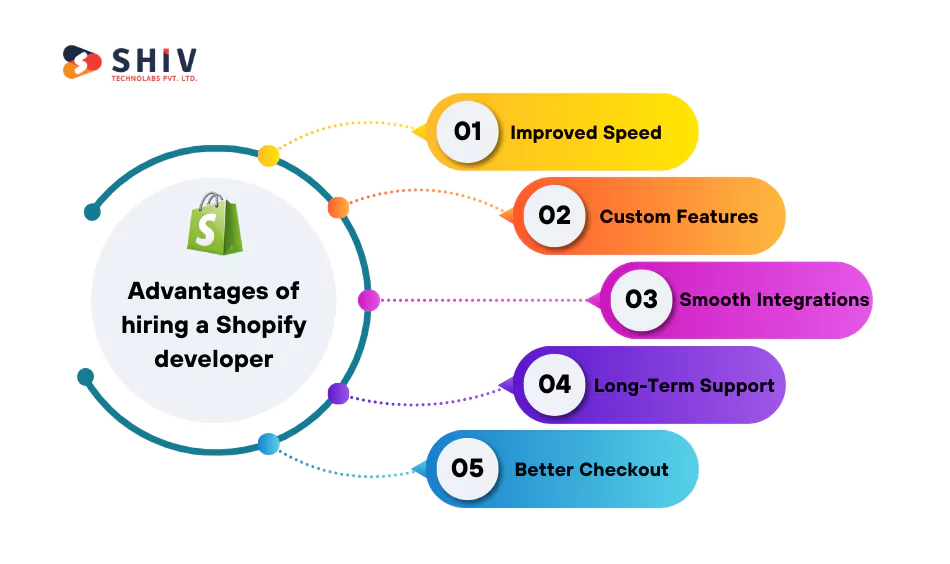 SHIV
TECHNOLABS PVT. LTD.

Advantages of hiring a Shopify developer

01 Improved Speed

02 Custom Features

03 Smooth Integrations

04 Long-Term Support

05 Better Checkout